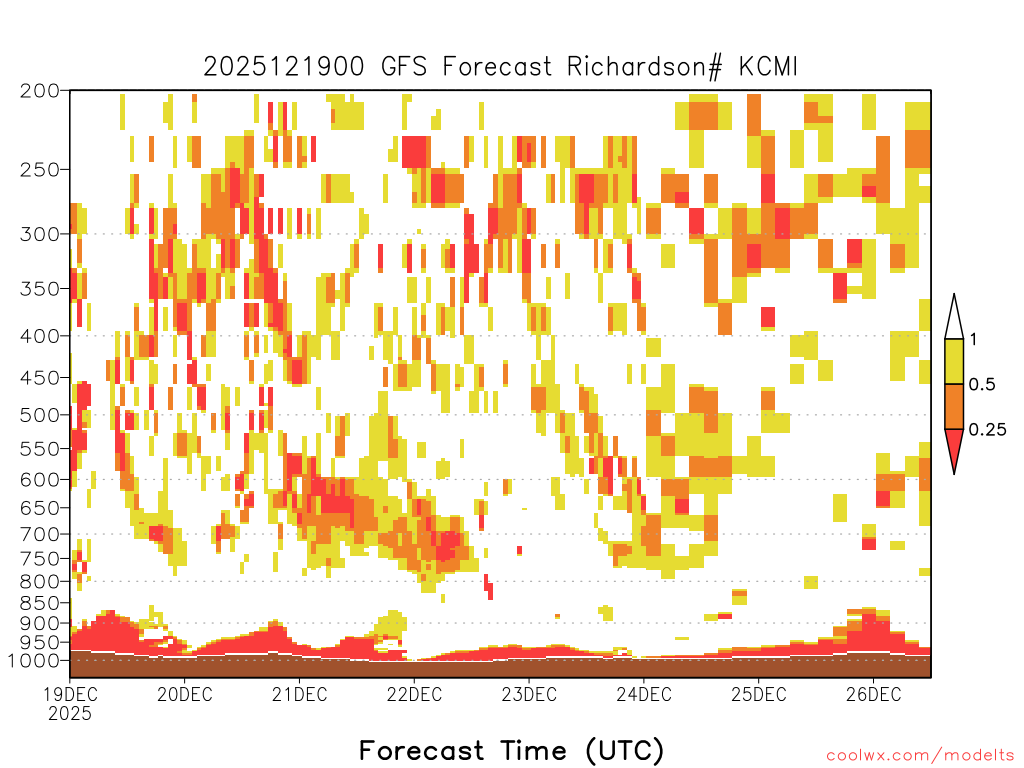 2025121900 GFS Forecast Richardson# KCMI

200
250
300
350
400
450
500
550
600
650
700
750
800
850
900
950
1000

1
0.5
0.25

19DEC
2025
20DEC
21DEC
22DEC
23DEC
24DEC
25DEC
26DEC

Forecast Time (UTC)

coolwx.com/modelts